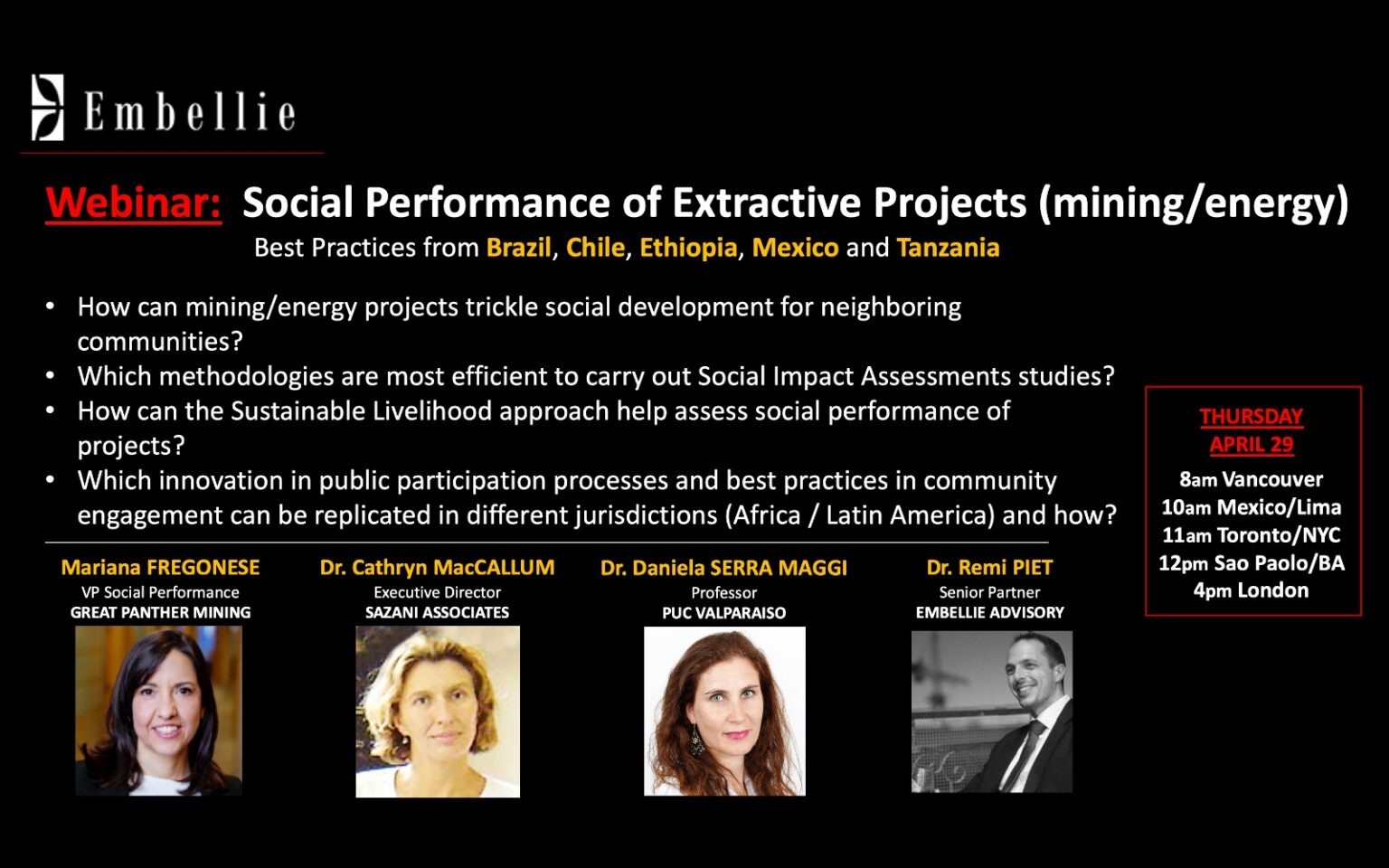 Embellie

Webinar: Social Performance of Extractive Projects (mining/energy)

Best Practices from Brazil, Chile, Ethiopia, Mexico and Tanzania

• How can mining/energy projects trickle social development for neighboring communities?
• Which methodologies are most efficient to carry out Social Impact Assessments studies?
• How can the Sustainable Livelihood approach help assess social performance of projects?
• Which innovation in public participation processes and best practices in community engagement can be replicated in different jurisdictions (Africa / Latin America) and how?

THURSDAY
APRIL 29
8am Vancouver
10am Mexico/Lima
11am Toronto/NYC
12pm Sao Paolo/BA
4pm London

Mariana FREGONESE
VP Social Performance
GREAT PANTHER MINING

Dr. Cathryn MacCALLUM
Executive Director
SAZANI ASSOCIATES

Dr. Daniela SERRA MAGGI
Professor
PUC VALPARAISO

Dr. Remi PIET
Senior Partner
EMBELLIE ADVISORY